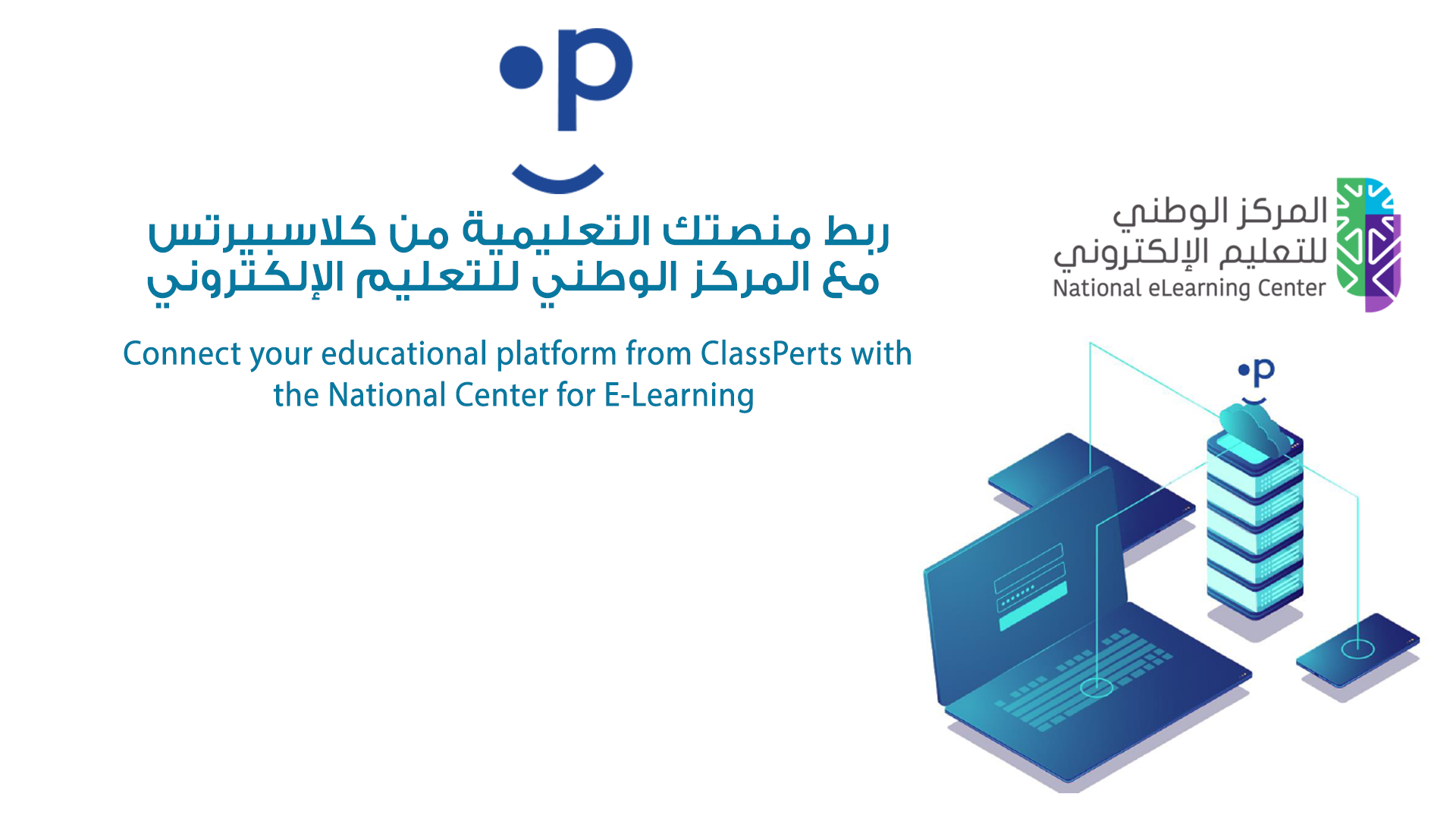 ربط منصتك التعليمية من كلاسبيرتس مع المركز الوطني للتعليم الإلكتروني

Connect your educational platform from ClassPerts with the National Center for E-Learning

المركز الوطني للتعليم الإلكتروني
National eLearning Center